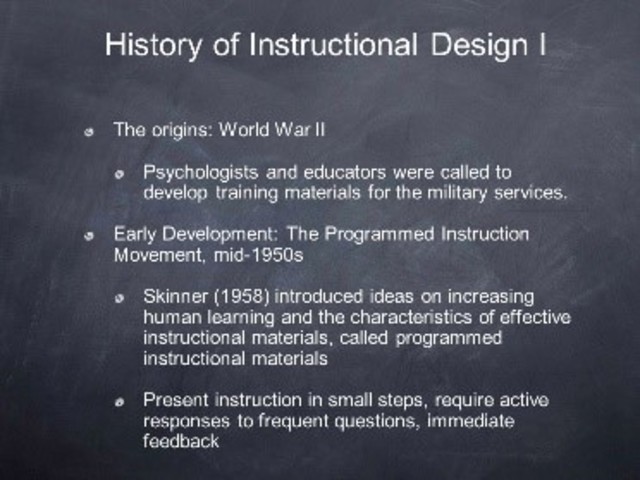 History of Instructional Design I

The origins: World War II

Psychologists and educators were called to develop training materials for the military services.

Early Development: The Programmed Instruction Movement, mid-1950s

Skinner (1958) introduced ideas on increasing human learning and the characteristics of effective instructional materials, called programmed instructional materials

Present instruction in small steps, require active responses to frequent questions, immediate feedback